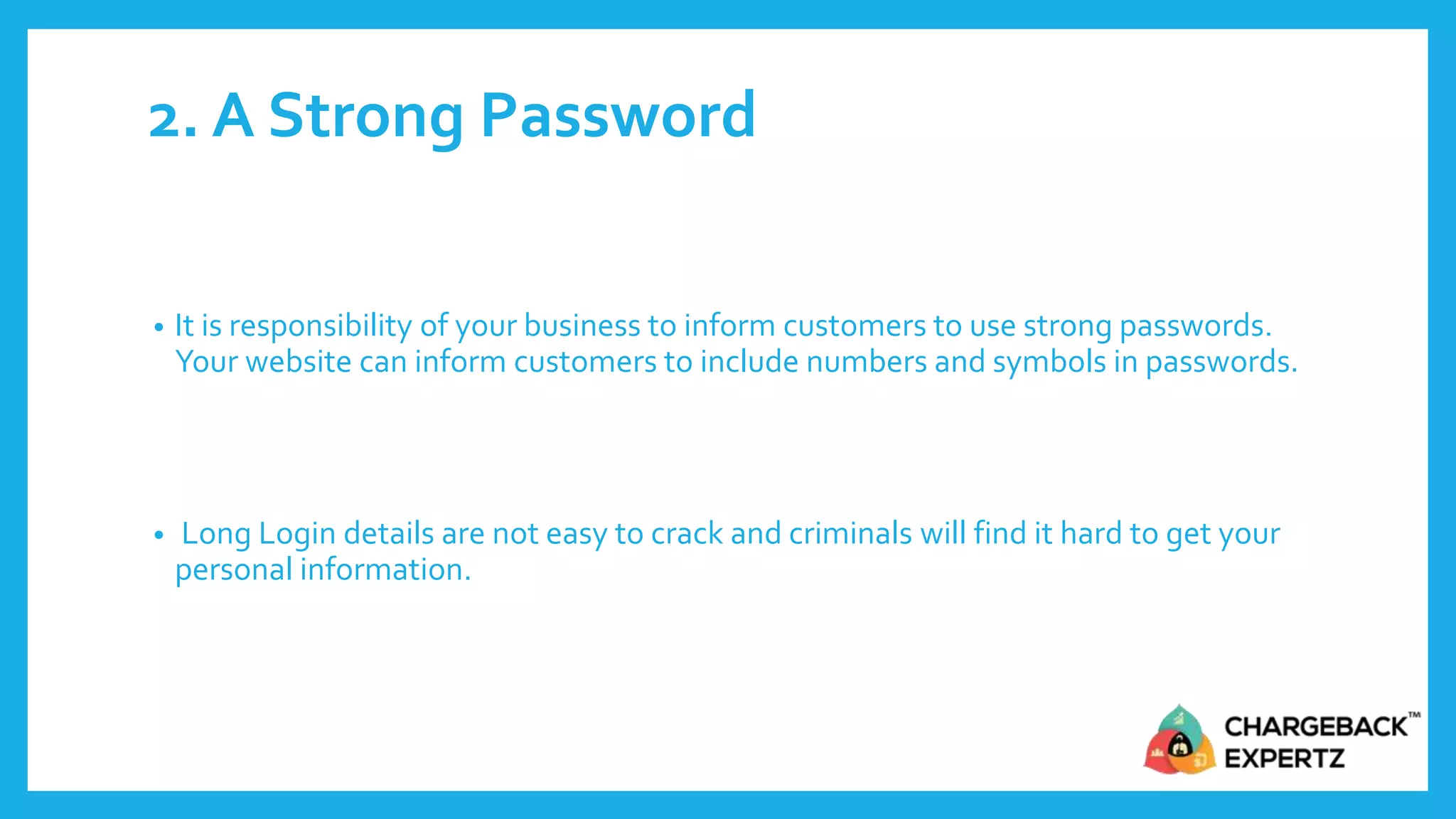 2. A Strong Password

• It is responsibility of your business to inform customers to use strong passwords. Your website can inform customers to include numbers and symbols in passwords.

• Long Login details are not easy to crack and criminals will find it hard to get your personal information.

CHARGEBACK™ EXPERTZ